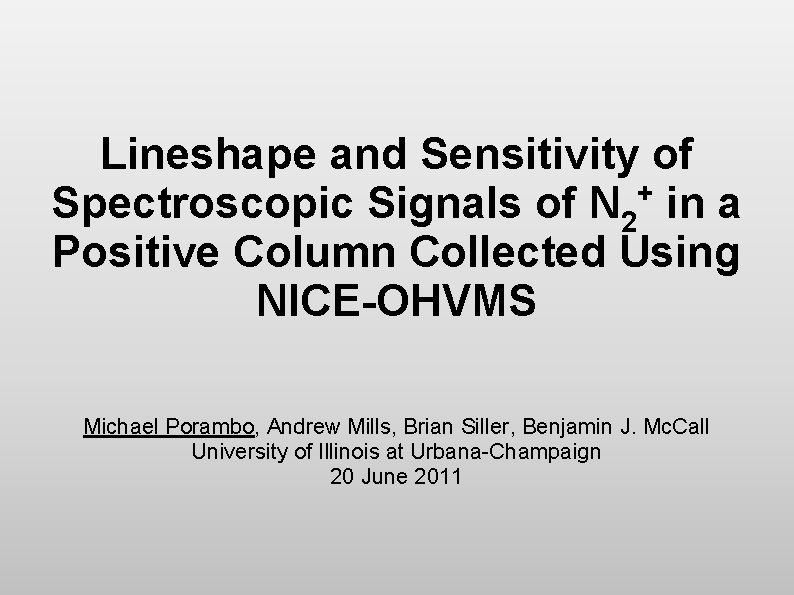 Lineshape and Sensitivity of Spectroscopic Signals of $N_2^+$ in a Positive Column Collected Using NICE-OHVMS

Michael Porambo, Andrew Mills, Brian Siller, Benjamin J. McCall
University of Illinois at Urbana-Champaign
20 June 2011